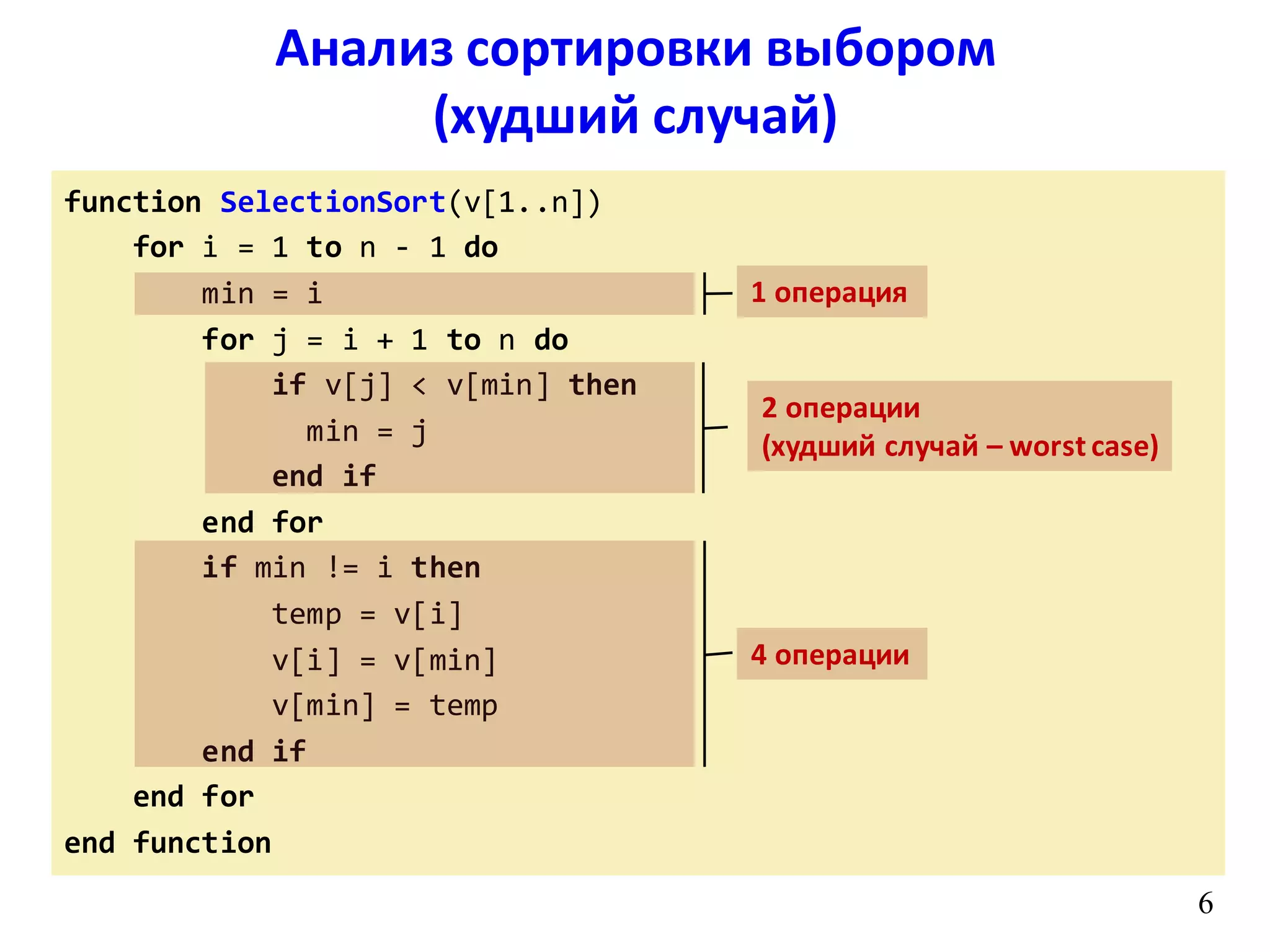 Анализ сортировки выбором (худший случай)

function SelectionSort(v[1..n])
    for i = 1 to n - 1 do
        min = i
        for j = i + 1 to n do
            if v[j] < v[min] then
              min = j
            end if
        end for
        if min != i then
            temp = v[i]
            v[i] = v[min]
            v[min] = temp
        end if
    end for
end function

1 операция

2 операции
(худший случай – worst case)

4 операции

6